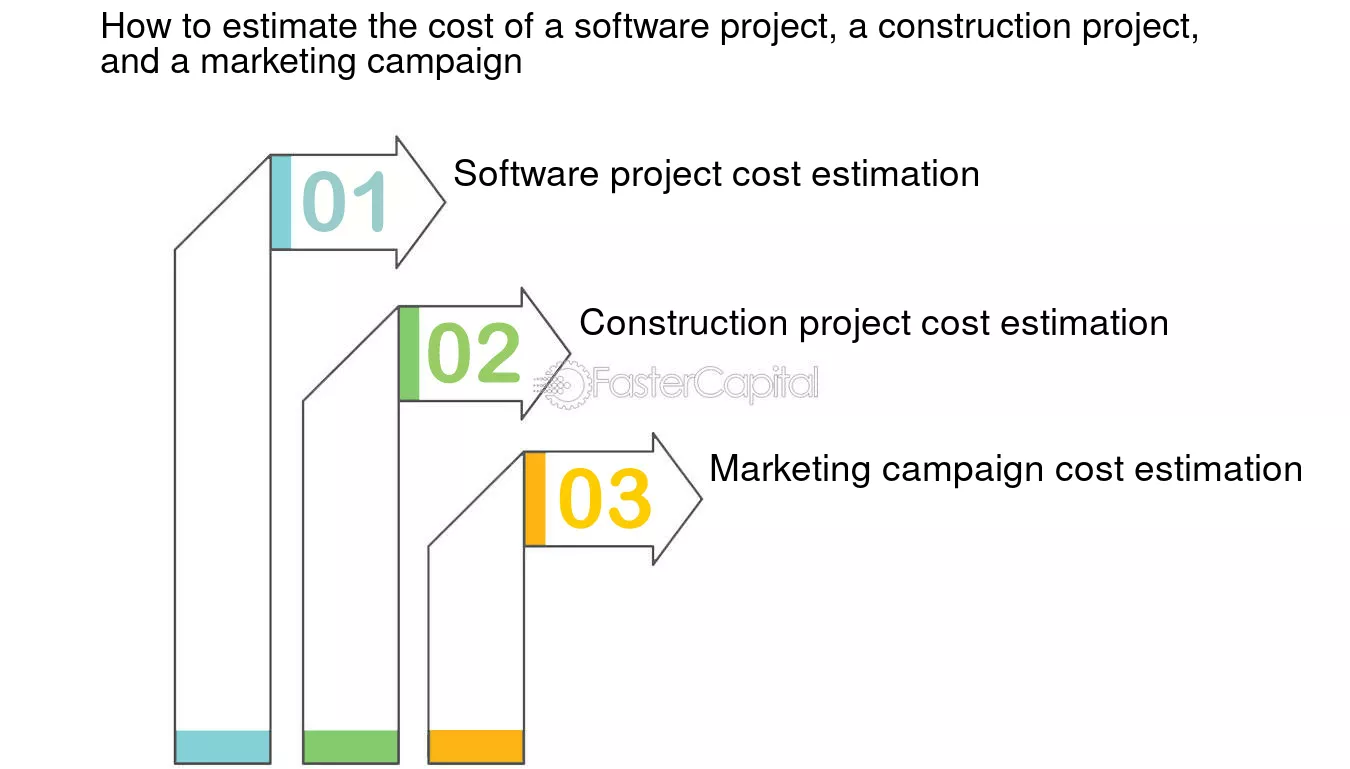 How to estimate the cost of a software project, a construction project, and a marketing campaign

01
Software project cost estimation

02
Construction project cost estimation

FasterCapital

03
Marketing campaign cost estimation